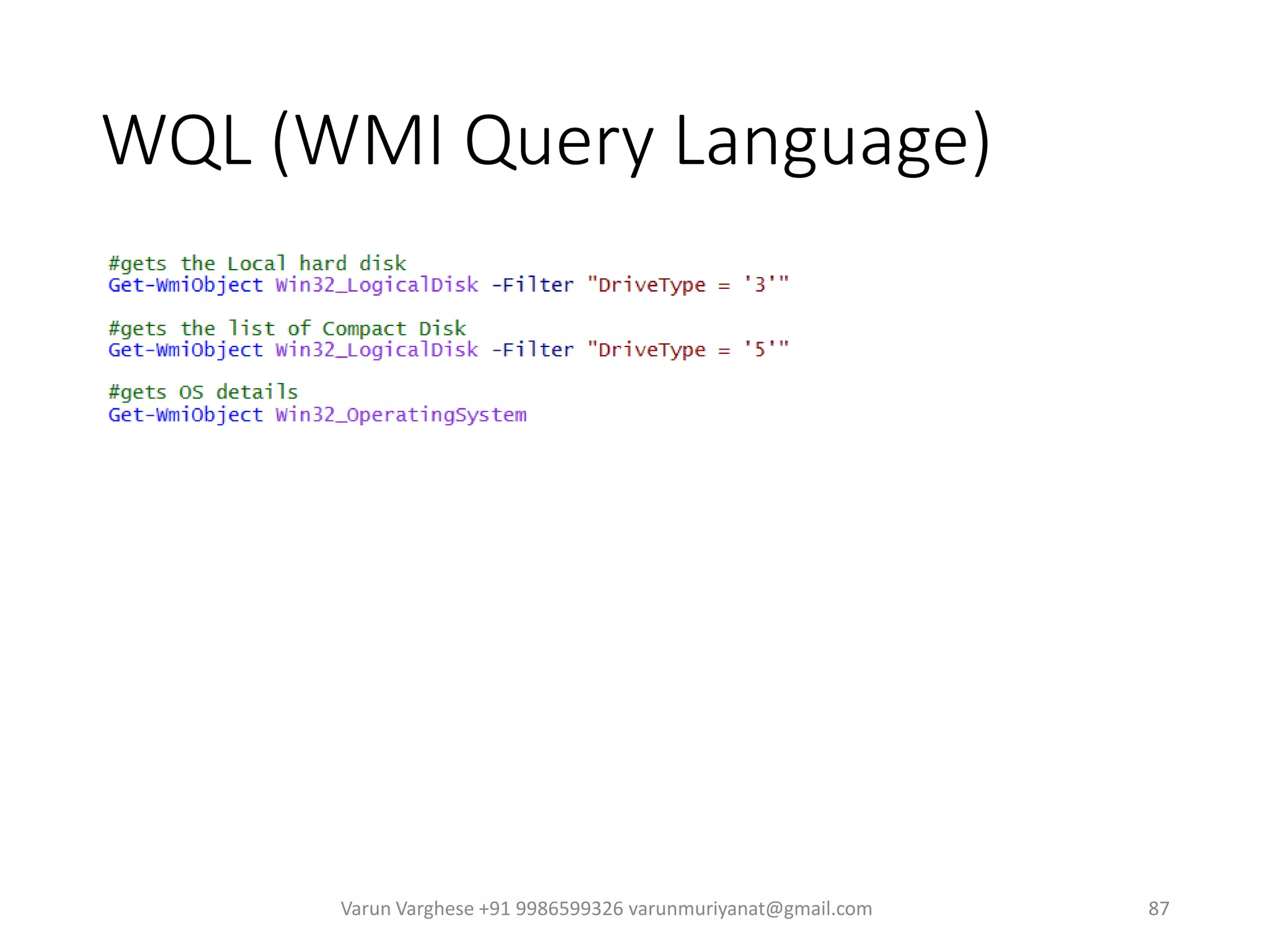 WQL (WMI Query Language)

#gets the Local hard disk
Get-WmiObject Win32_LogicalDisk -Filter "DriveType = '3'"

#gets the list of Compact Disk
Get-WmiObject Win32_LogicalDisk -Filter "DriveType = '5'"

#gets OS details
Get-WmiObject Win32_OperatingSystem

Varun Varghese +91 9986599326 varunmuriyanat@gmail.com

87